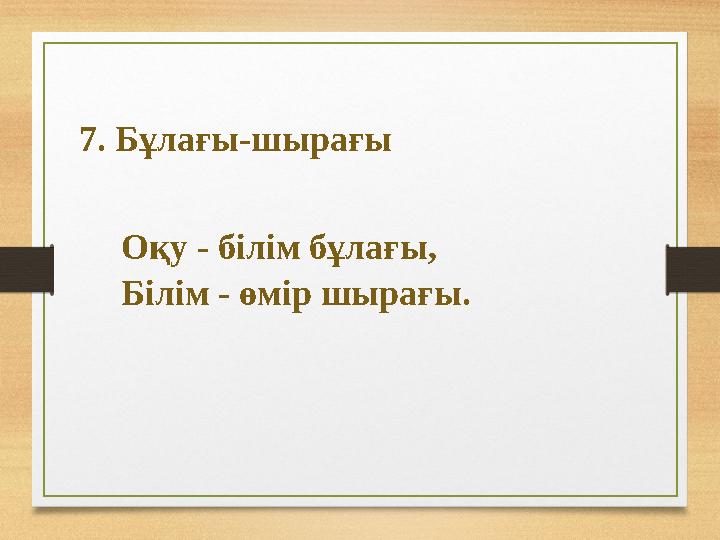 7. Бұлағы-шырағы

Оқу - білім бұлағы,
Білім - өмір шырағы.